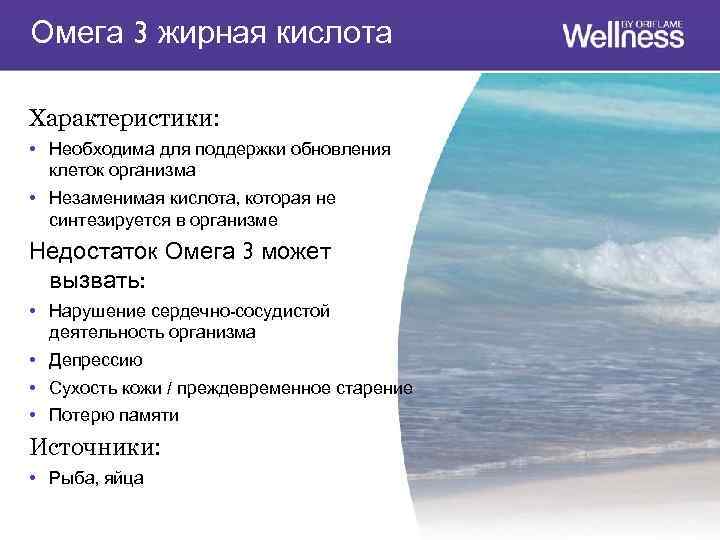 Омега 3 жирная кислота

Wellness BY ORIFLAME

Характеристики:

• Необходима для поддержки обновления клеток организма

• Незаменимая кислота, которая не синтезируется в организме

Недостаток Омега 3 может вызвать:

• Нарушение сердечно-сосудистой деятельность организма

• Депрессию

• Сухость кожи / преждевременное старение

• Потерю памяти

Источники:

• Рыба, яйца